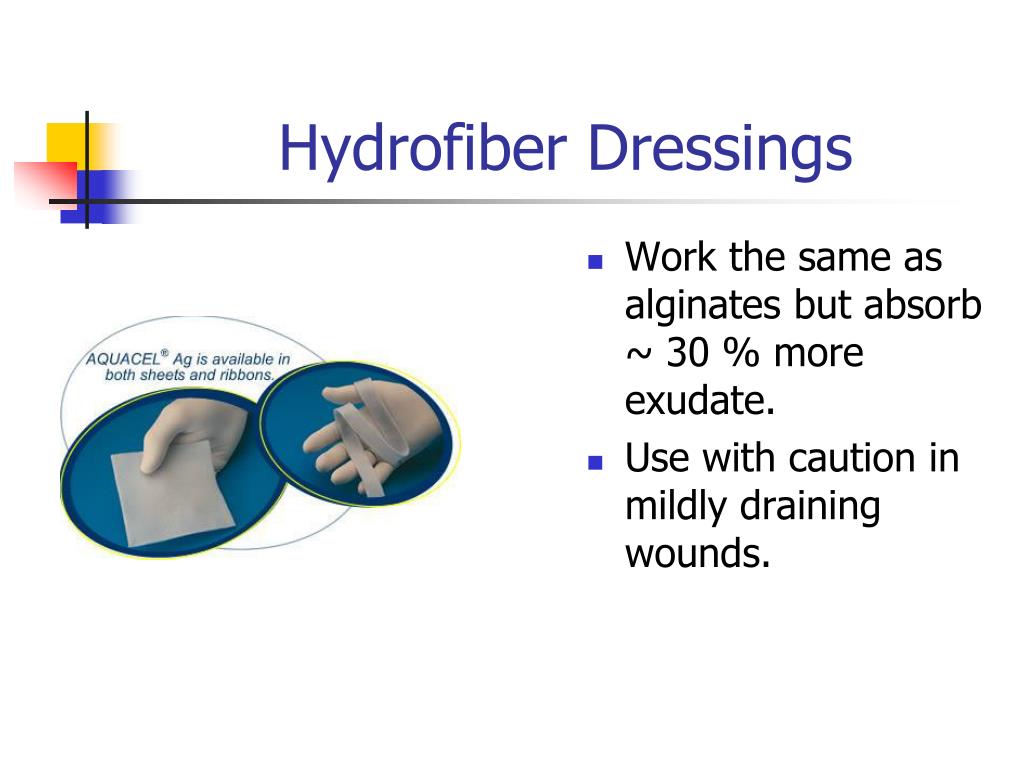 Hydrofiber Dressings

AQUACEL® Ag is available in both sheets and ribbons.

- Work the same as alginates but absorb ~ 30 % more exudate.
- Use with caution in mildly draining wounds.